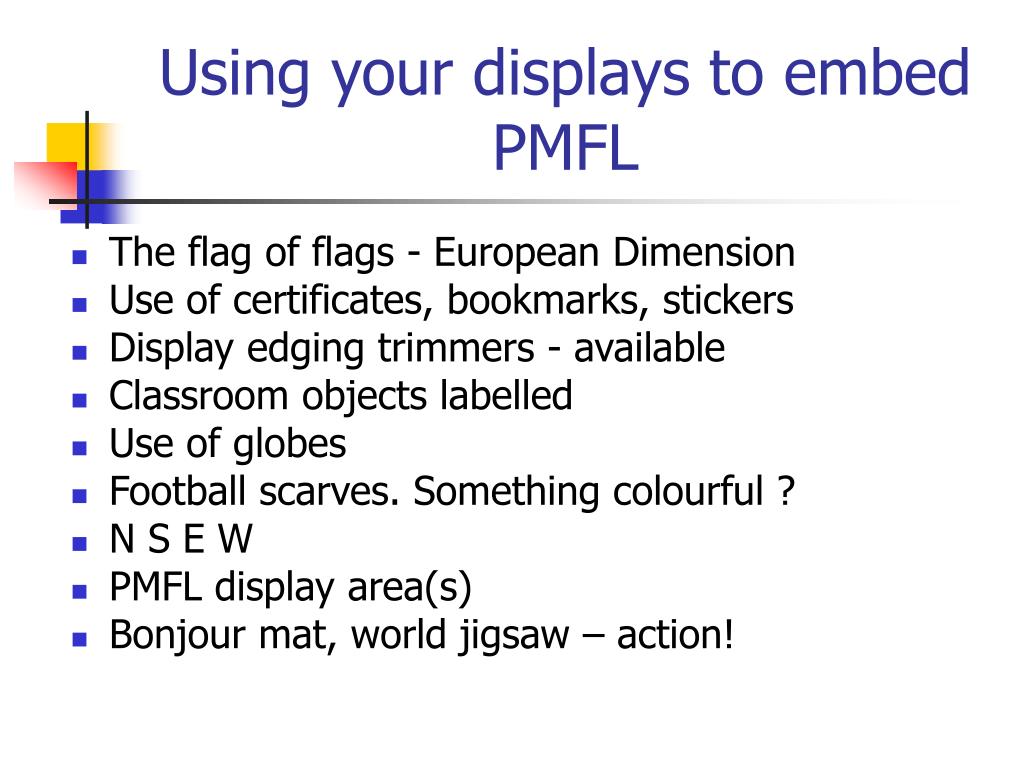 Using your displays to embed PMFL

- The flag of flags - European Dimension
- Use of certificates, bookmarks, stickers
- Display edging trimmers - available
- Classroom objects labelled
- Use of globes
- Football scarves. Something colourful ?
- N S E W
- PMFL display area(s)
- Bonjour mat, world jigsaw – action!